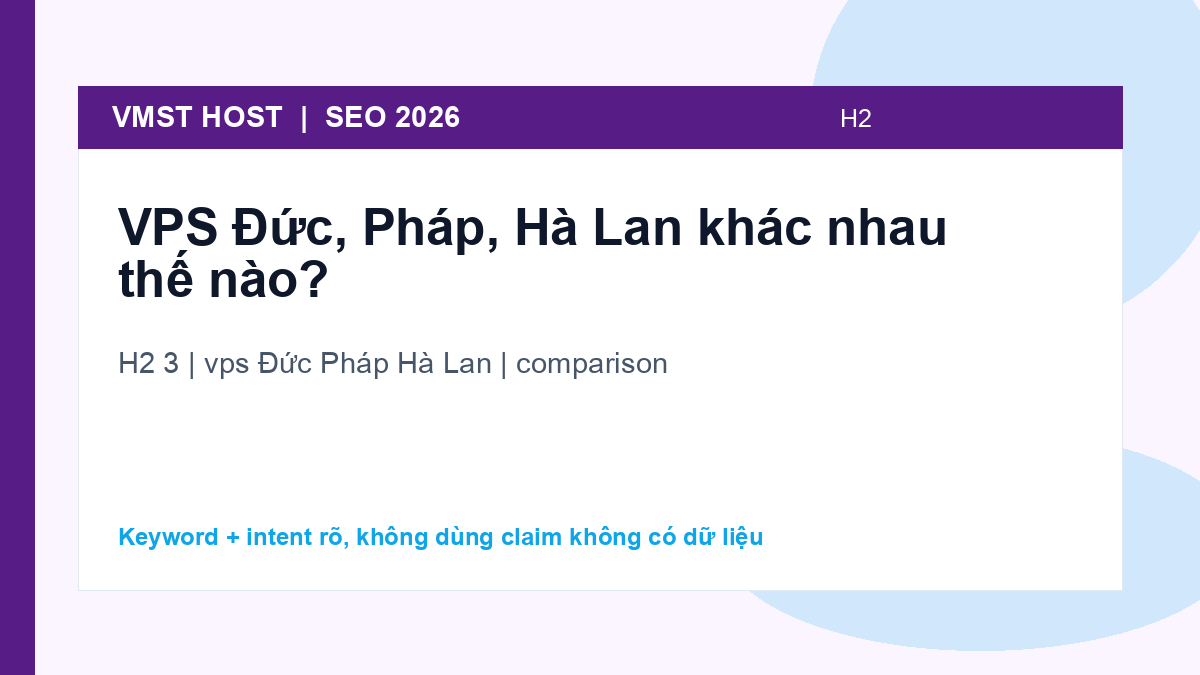 VMST HOST | SEO 2026

H2

VPS Đức, Pháp, Hà Lan khác nhau thế nào?

H2 3 | vps Đức Pháp Hà Lan | comparison

Keyword + intent rõ, không dùng claim không có dữ liệu